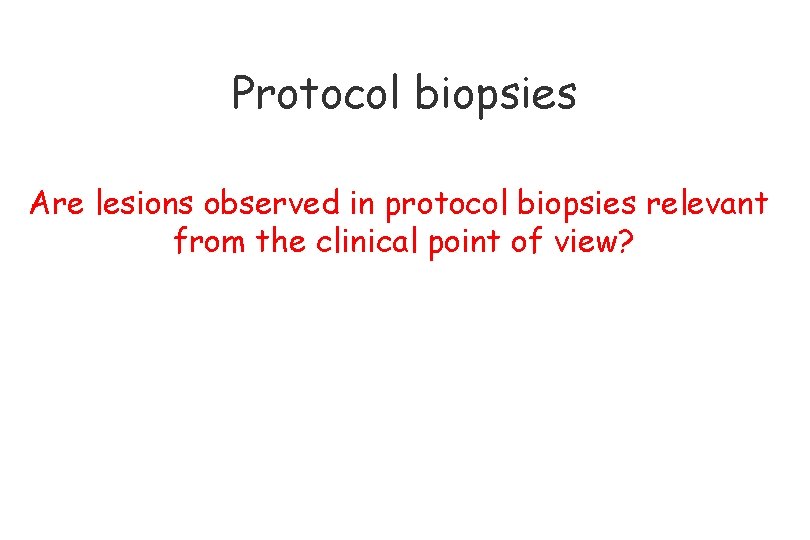 Protocol biopsies

Are lesions observed in protocol biopsies relevant from the clinical point of view?